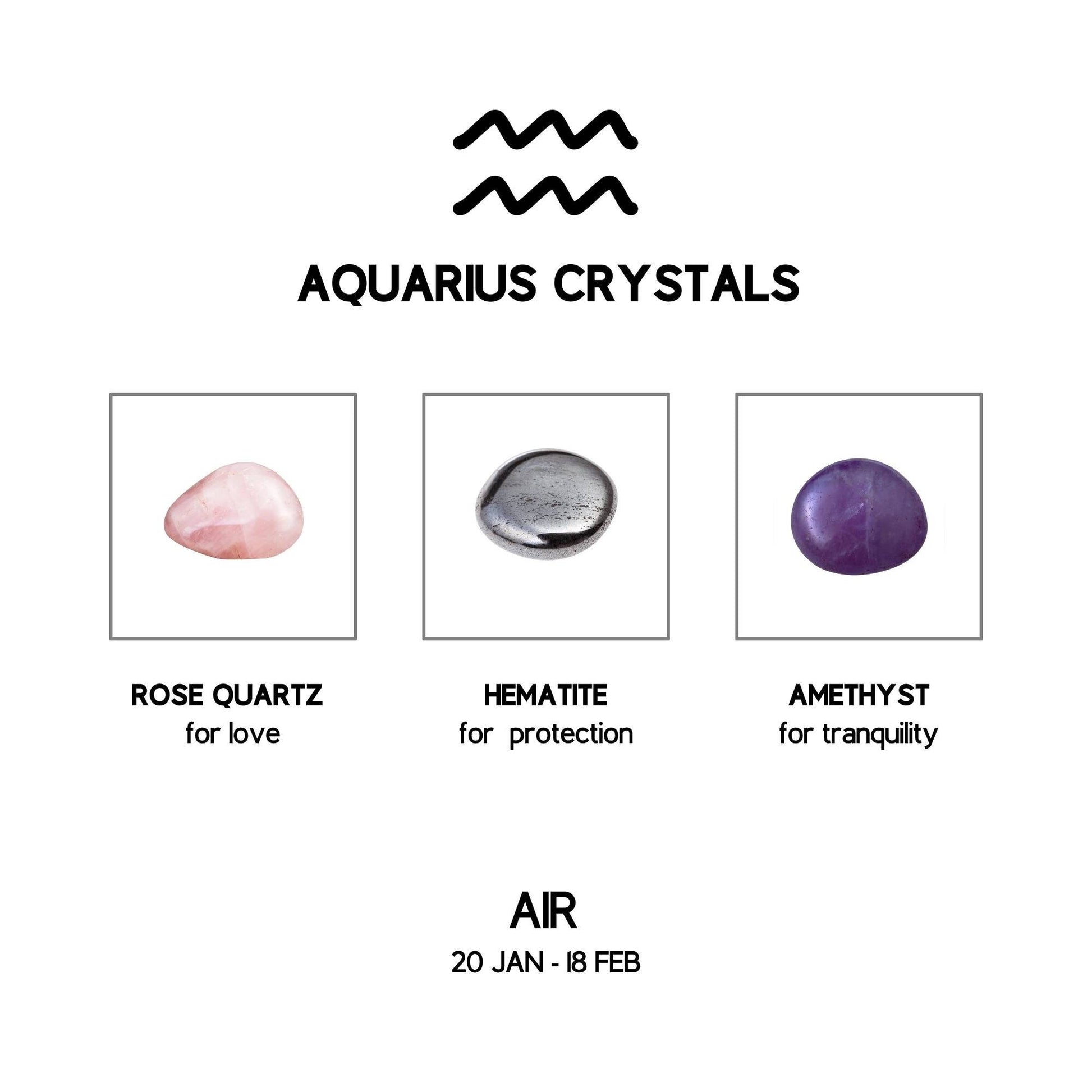 AQUARIUS CRYSTALS

ROSE QUARTZ
for love

HEMATITE
for protection

AMETHYST
for tranquility

AIR
20 JAN - 18 FEB